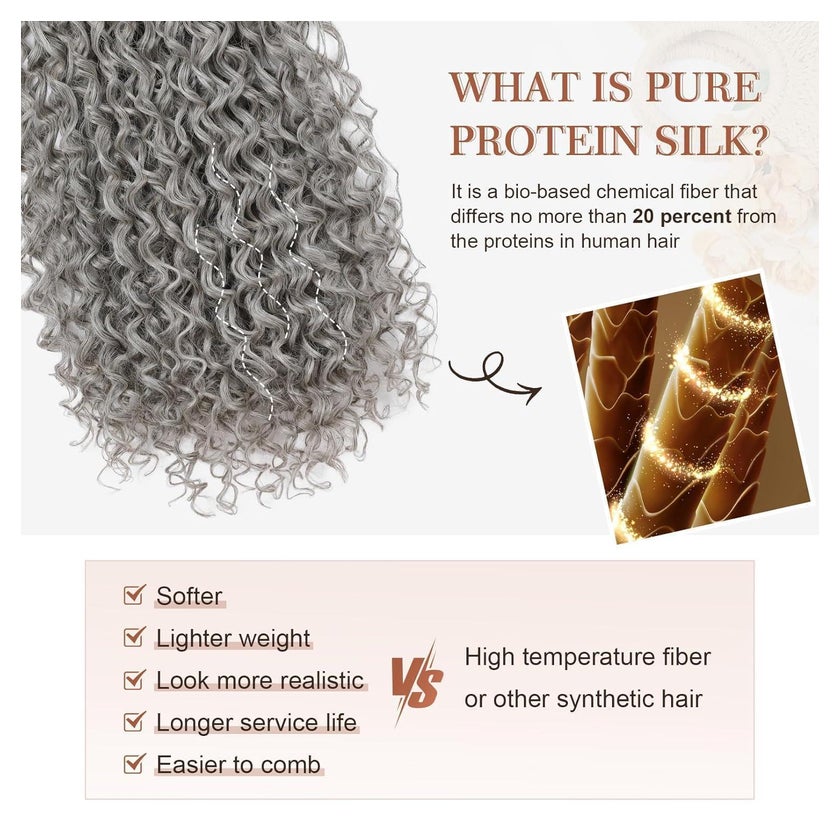 WHAT IS PURE PROTEIN SILK?

It is a bio-based chemical fiber that differs no more than 20 percent from the proteins in human hair

☑ Softer
☑ Lighter weight
☑ Look more realistic
☑ Longer service life
☑ Easier to comb

VS

High temperature fiber or other synthetic hair